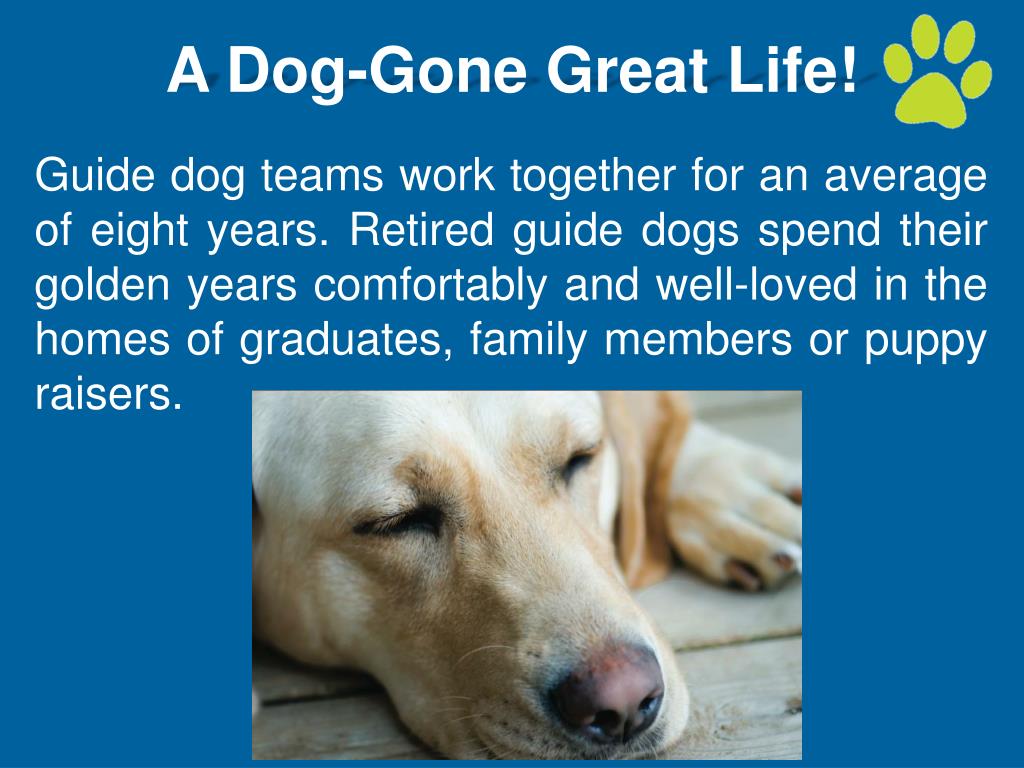 A Dog-Gone Great Life!

Guide dog teams work together for an average of eight years. Retired guide dogs spend their golden years comfortably and well-loved in the homes of graduates, family members or puppy raisers.